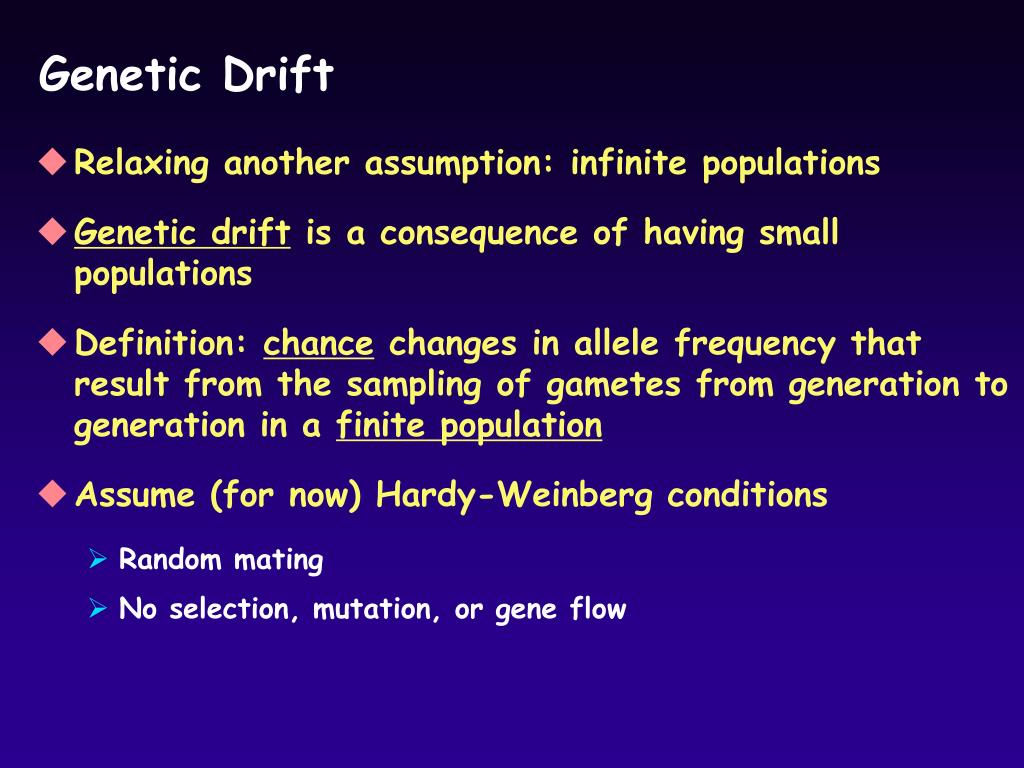 Genetic Drift

◆ Relaxing another assumption: infinite populations

◆ Genetic drift is a consequence of having small populations

◆ Definition: chance changes in allele frequency that result from the sampling of gametes from generation to generation in a finite population

◆ Assume (for now) Hardy-Weinberg conditions

➢ Random mating

➢ No selection, mutation, or gene flow